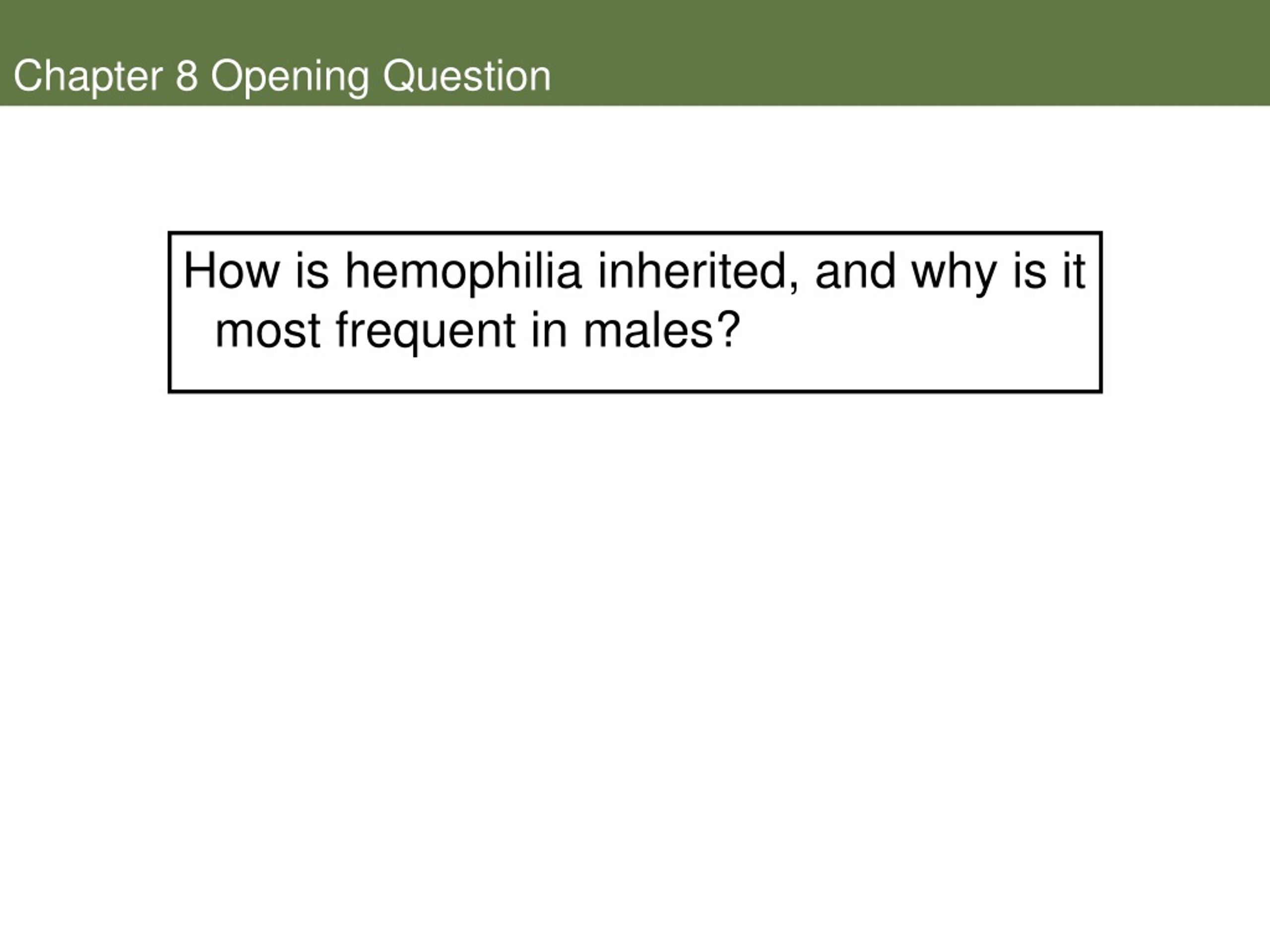 Chapter 8 Opening Question

How is hemophilia inherited, and why is it most frequent in males?